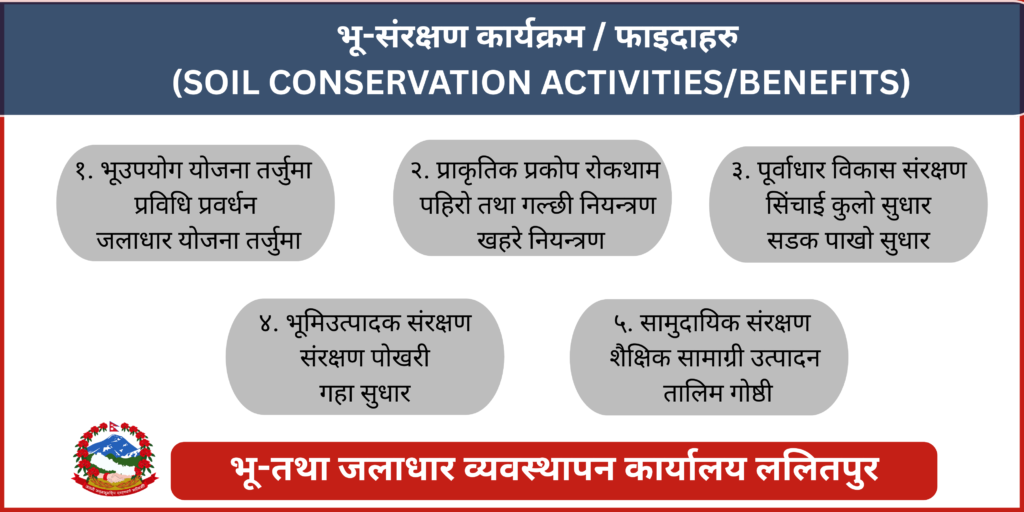 भू-संरक्षण कार्यक्रम / फाइदाहरु
(SOIL CONSERVATION ACTIVITIES/BENEFITS)

१. भूउपयोग योजना तर्जुमा
प्रविधि प्रवर्धन
जलाधार योजना तर्जुमा

२. प्राकृतिक प्रकोप रोकथाम
पहिरो तथा गल्छी नियन्त्रण
खहरे नियन्त्रण

३. पूर्वाधार विकास संरक्षण
सिंचाई कुलो सुधार
सडक पाखो सुधार

४. भूमिउत्पादक संरक्षण
संरक्षण पोखरी
गहा सुधार

५. सामुदायिक संरक्षण
शैक्षिक सामाग्री उत्पादन
तालिम गोष्ठी

भू-तथा जलाधार व्यवस्थापन कार्यालय ललितपुर